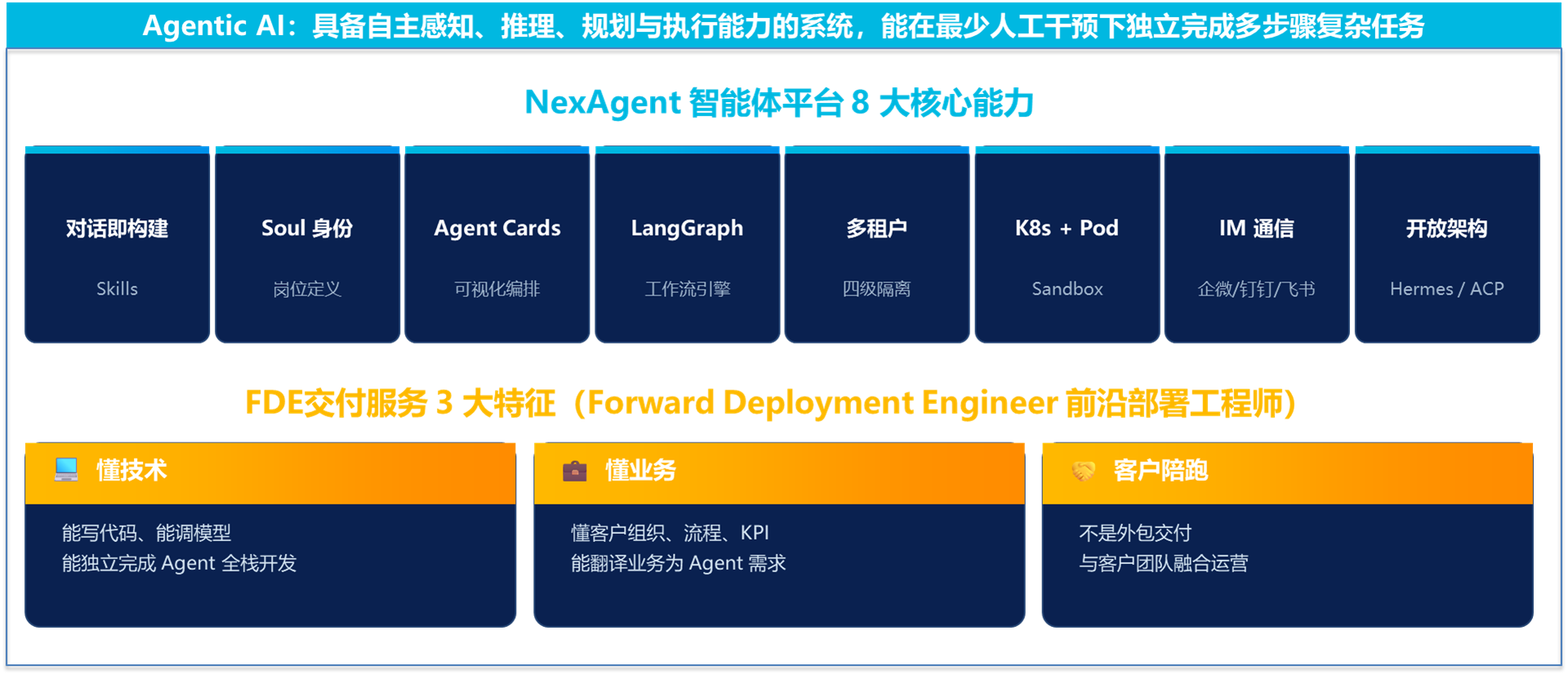 Agentic AI：具备自主感知、推理、规划与执行能力的系统，能在最少人工干预下独立完成多步骤复杂任务

NexAgent 智能体平台 8 大核心能力

对话即构建
Skills

Soul 身份
岗位定义

Agent Cards
可视化编排

LangGraph
工作流引擎

多租户
四级隔离

K8s + Pod
Sandbox

IM 通信
企微/钉钉/飞书

开放架构
Hermes / ACP

FDE交付服务 3 大特征（Forward Deployment Engineer 前沿部署工程师）

懂技术
能写代码、能调模型
能独立完成 Agent 全栈开发

懂业务
懂客户组织、流程、KPI
能翻译业务为 Agent 需求

客户陪跑
不是外包交付
与客户团队融合运营